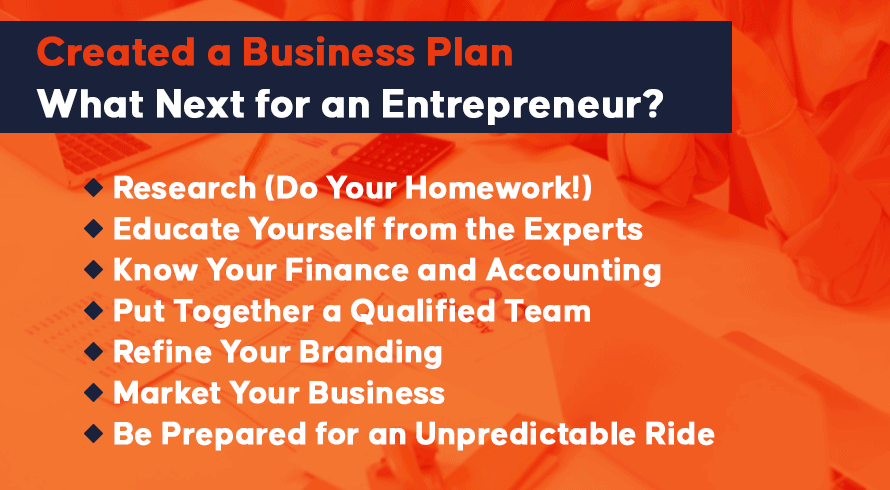 Created a Business Plan
What Next for an Entrepreneur?

◆ Research (Do Your Homework!)
◆ Educate Yourself from the Experts
◆ Know Your Finance and Accounting
◆ Put Together a Qualified Team
◆ Refine Your Branding
◆ Market Your Business
◆ Be Prepared for an Unpredictable Ride